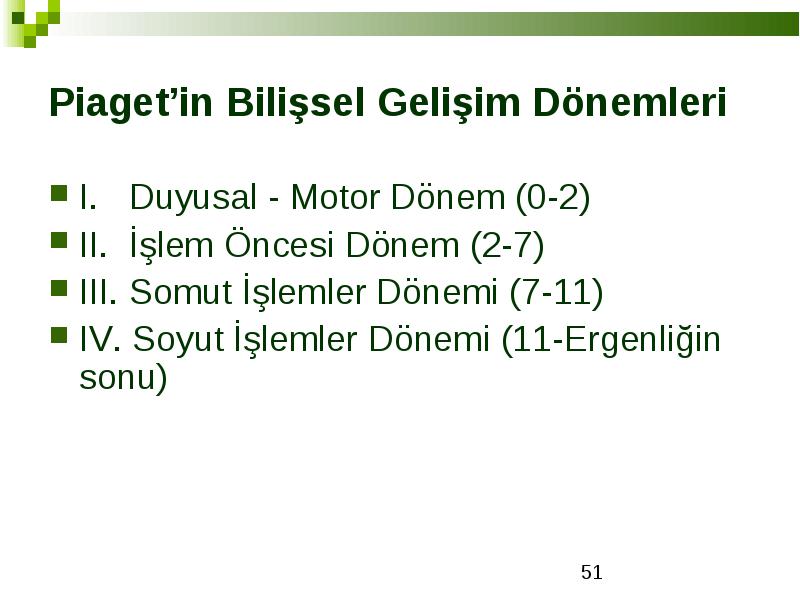 Piaget’in Bilişsel Gelişim Dönemleri

I. Duyusal - Motor Dönem (0-2)
II. İşlem Öncesi Dönem (2-7)
III. Somut İşlemler Dönemi (7-11)
IV. Soyut İşlemler Dönemi (11-Ergenliğin sonu)

51